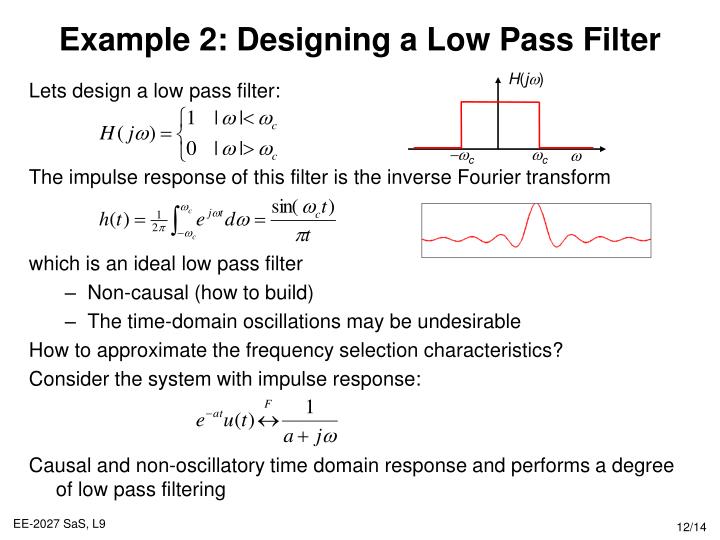 Example 2: Designing a Low Pass Filter

Lets design a low pass filter:

$H(j\omega) = \begin{cases} 1 & |\omega| < \omega_c \\ 0 & |\omega| > \omega_c \end{cases}$

$H(j\omega)$

$-\omega_c$ $\omega_c$ $\omega$

The impulse response of this filter is the inverse Fourier transform

$h(t) = \frac{1}{2\pi}\int_{-\omega_c}^{\omega_c} e^{j\omega t} d\omega = \frac{\sin(\omega_c t)}{\pi t}$

which is an ideal low pass filter

– Non-causal (how to build)

– The time-domain oscillations may be undesirable

How to approximate the frequency selection characteristics?

Consider the system with impulse response:

$e^{-at}u(t) \overset{F}{\leftrightarrow} \frac{1}{a + j\omega}$

Causal and non-oscillatory time domain response and performs a degree of low pass filtering

EE-2027 SaS, L9

12/14